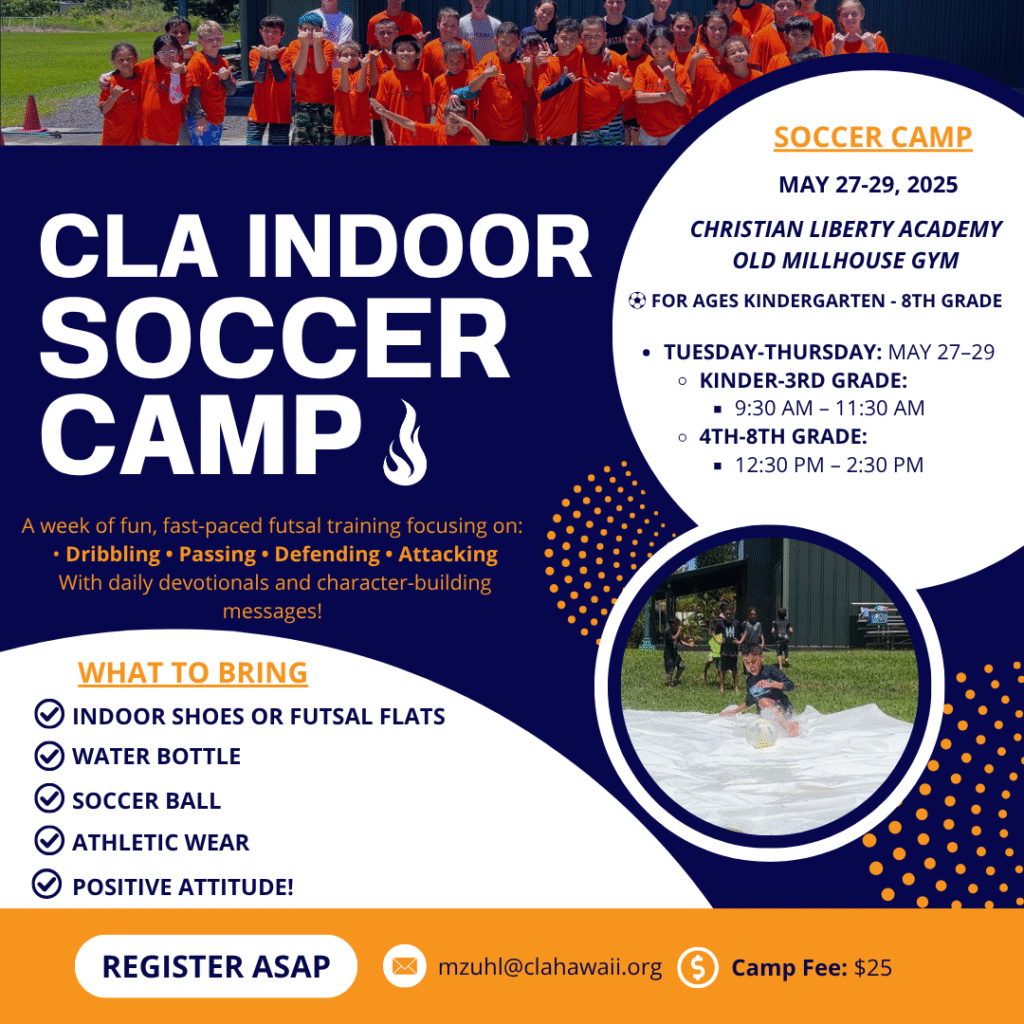 CLA INDOOR SOCCER CAMP

A week of fun, fast-paced futsal training focusing on:
• Dribbling • Passing • Defending • Attacking
With daily devotionals and character-building messages!

SOCCER CAMP

MAY 27-29, 2025

CHRISTIAN LIBERTY ACADEMY
OLD MILLHOUSE GYM

⚽ FOR AGES KINDERGARTEN - 8TH GRADE

• TUESDAY-THURSDAY: MAY 27–29
  ◦ KINDER-3RD GRADE:
    ▪ 9:30 AM – 11:30 AM
  ◦ 4TH-8TH GRADE:
    ▪ 12:30 PM – 2:30 PM

WHAT TO BRING

INDOOR SHOES OR FUTSAL FLATS
WATER BOTTLE
SOCCER BALL
ATHLETIC WEAR
POSITIVE ATTITUDE!

REGISTER ASAP

mzuhl@clahawaii.org

Camp Fee: $25